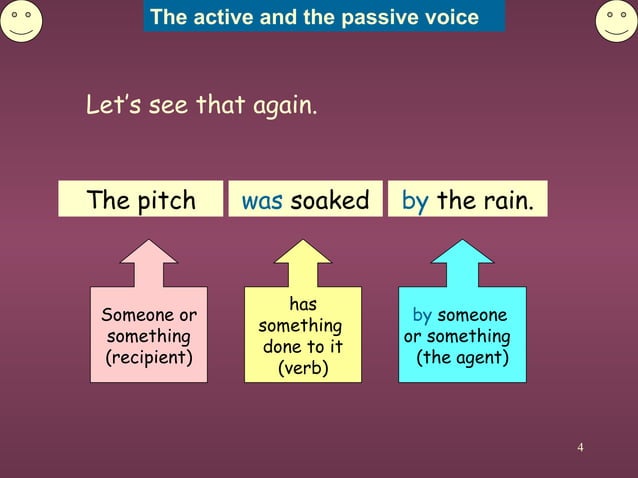 The active and the passive voice

Let's see that again.

The pitch

was soaked

by the rain.

Someone or something (recipient)

has something done to it (verb)

by someone or something (the agent)

4